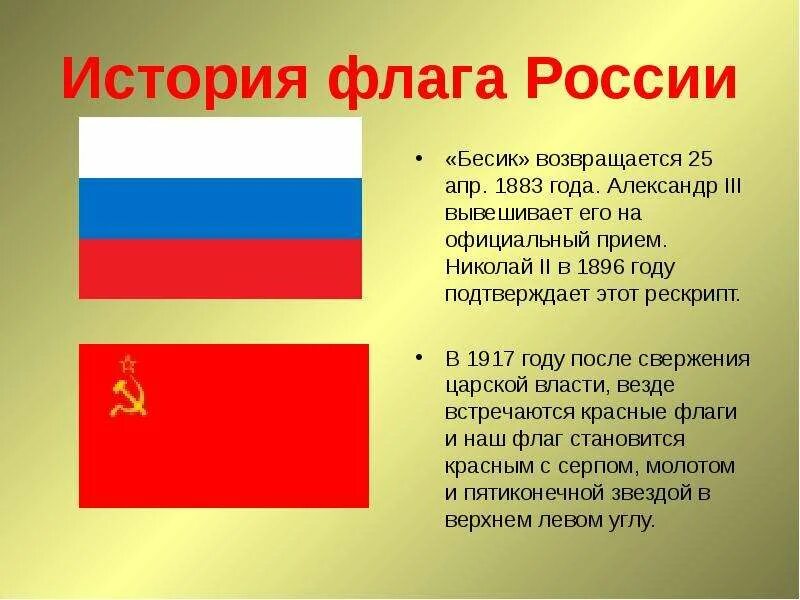 История флага России

• «Бесик» возвращается 25 апр. 1883 года. Александр III вывешивает его на официальный прием. Николай II в 1896 году подтверждает этот рескрипт.

• В 1917 году после свержения царской власти, везде встречаются красные флаги и наш флаг становится красным с серпом, молотом и пятиконечной звездой в верхнем левом углу.